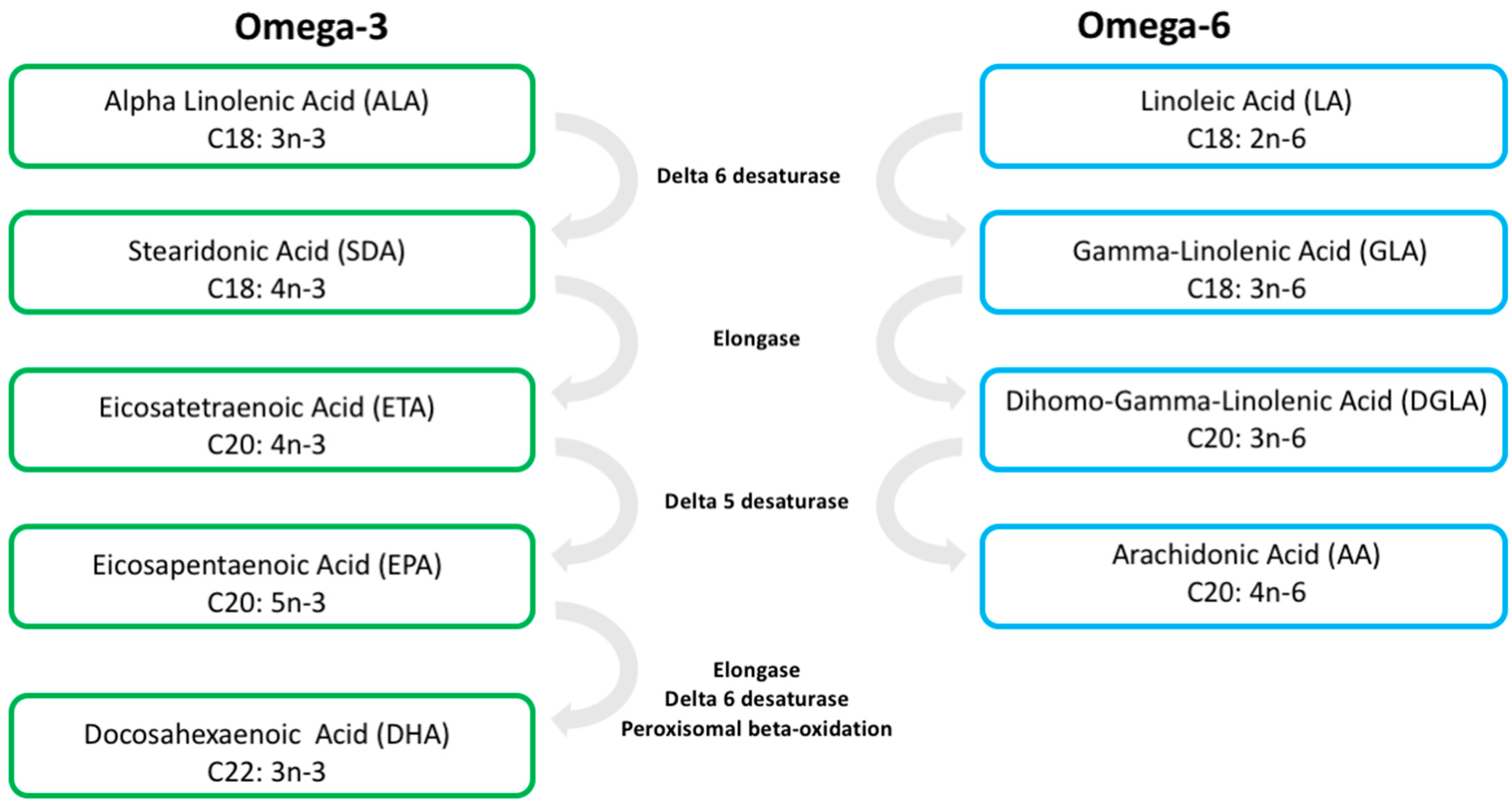 Omega-3

Alpha Linolenic Acid (ALA)
C18: 3n-3

Stearidonic Acid (SDA)
C18: 4n-3

Eicosatetraenoic Acid (ETA)
C20: 4n-3

Eicosapentaenoic Acid (EPA)
C20: 5n-3

Docosahexaenoic Acid (DHA)
C22: 3n-3

Delta 6 desaturase

Elongase

Delta 5 desaturase

Elongase
Delta 6 desaturase
Peroxisomal beta-oxidation

Omega-6

Linoleic Acid (LA)
C18: 2n-6

Gamma-Linolenic Acid (GLA)
C18: 3n-6

Dihomo-Gamma-Linolenic Acid (DGLA)
C20: 3n-6

Arachidonic Acid (AA)
C20: 4n-6